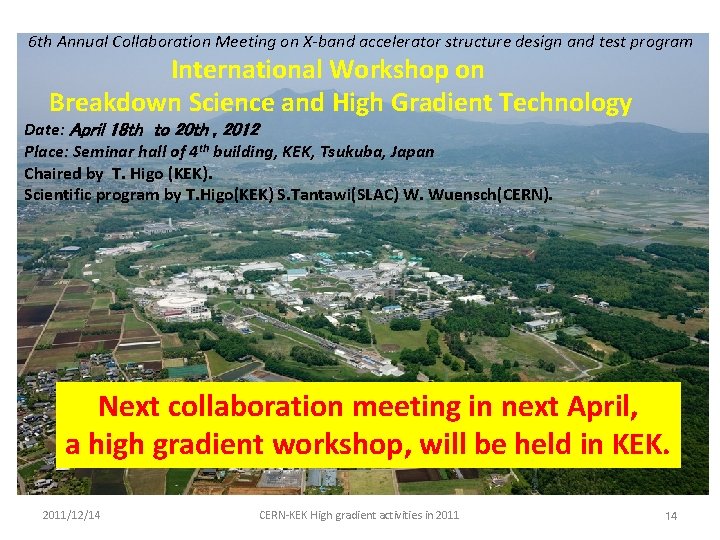 6th Annual Collaboration Meeting on X-band accelerator structure design and test program

International Workshop on
Breakdown Science and High Gradient Technology

Date: April 18th to 20th , 2012
Place: Seminar hall of 4$^{th}$ building, KEK, Tsukuba, Japan
Chaired by T. Higo (KEK).
Scientific program by T.Higo(KEK) S.Tantawi(SLAC) W. Wuensch(CERN).

Next collaboration meeting in next April,
a high gradient workshop, will be held in KEK.

2011/12/14 CERN-KEK High gradient activities in 2011 14